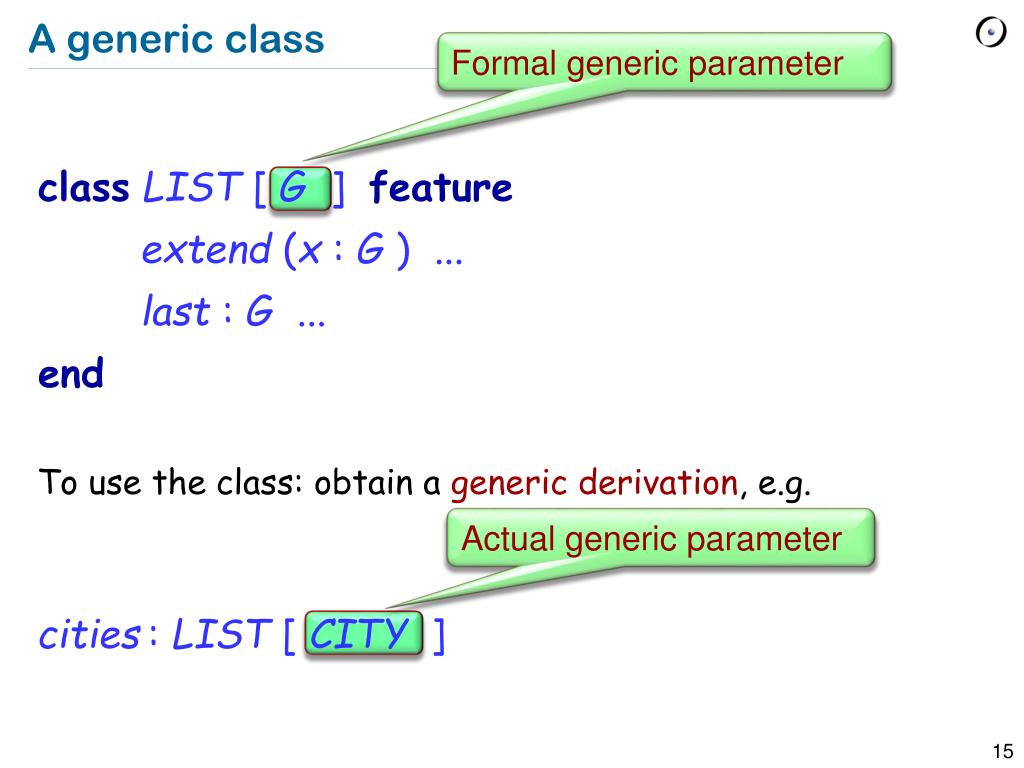 A generic class

Formal generic parameter

class LIST [ G ] feature
extend (x : G ) ...
last : G ...
end

To use the class: obtain a generic derivation, e.g.

Actual generic parameter

cities : LIST [ CITY ]

15